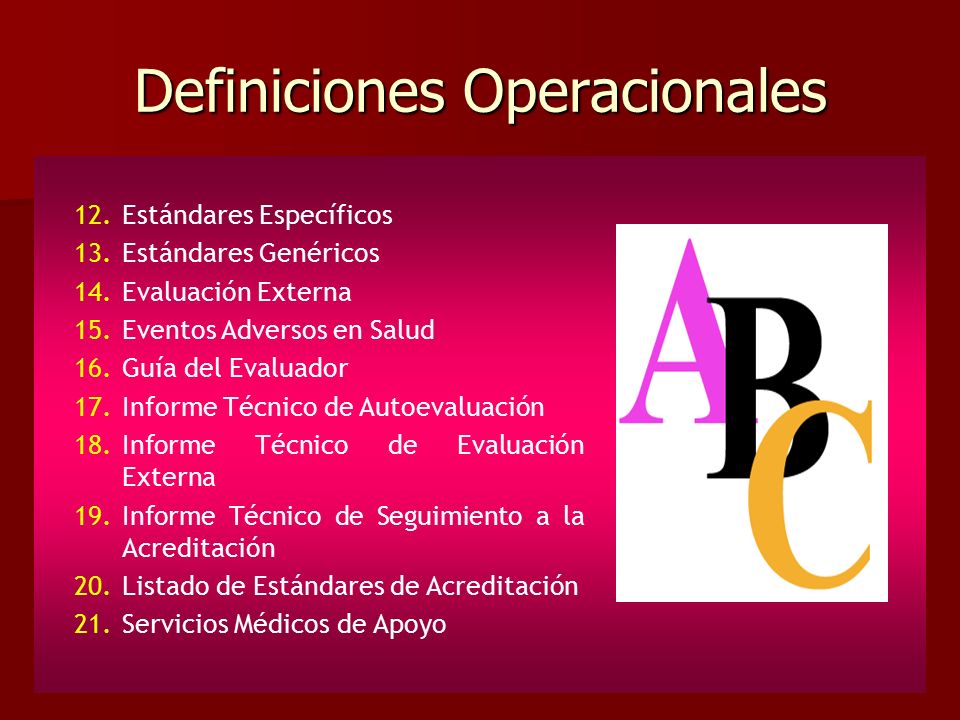 Definiciones Operacionales

12. Estándares Específicos
13. Estándares Genéricos
14. Evaluación Externa
15. Eventos Adversos en Salud
16. Guía del Evaluador
17. Informe Técnico de Autoevaluación
18. Informe Técnico de Evaluación Externa
19. Informe Técnico de Seguimiento a la Acreditación
20. Listado de Estándares de Acreditación
21. Servicios Médicos de Apoyo

ABC